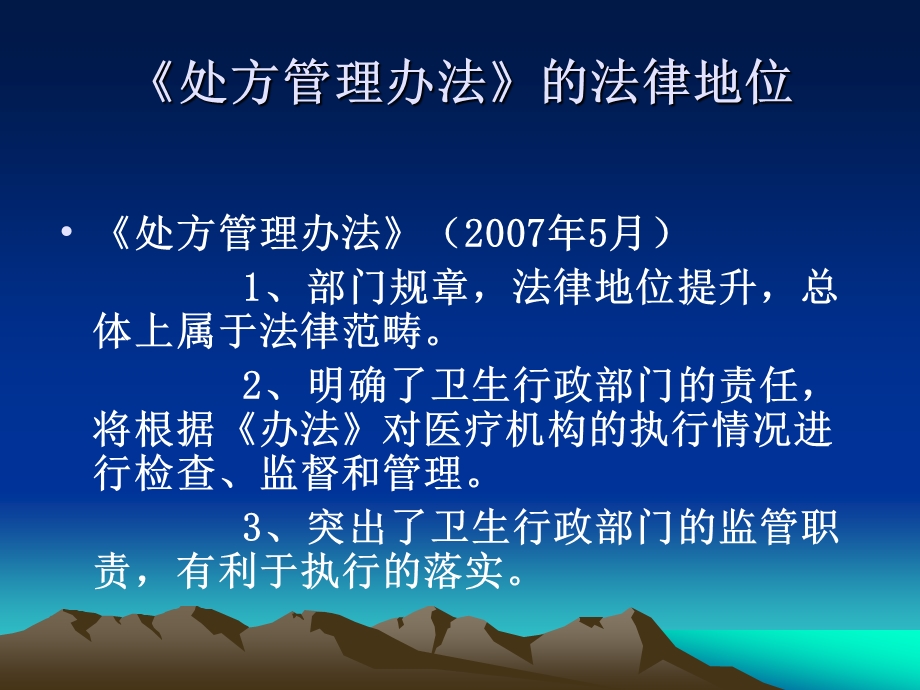 《处方管理办法》的法律地位

• 《处方管理办法》（2007年5月）

1、部门规章，法律地位提升，总体上属于法律范畴。

2、明确了卫生行政部门的责任，将根据《办法》对医疗机构的执行情况进行检查、监督和管理。

3、突出了卫生行政部门的监管职责，有利于执行的落实。